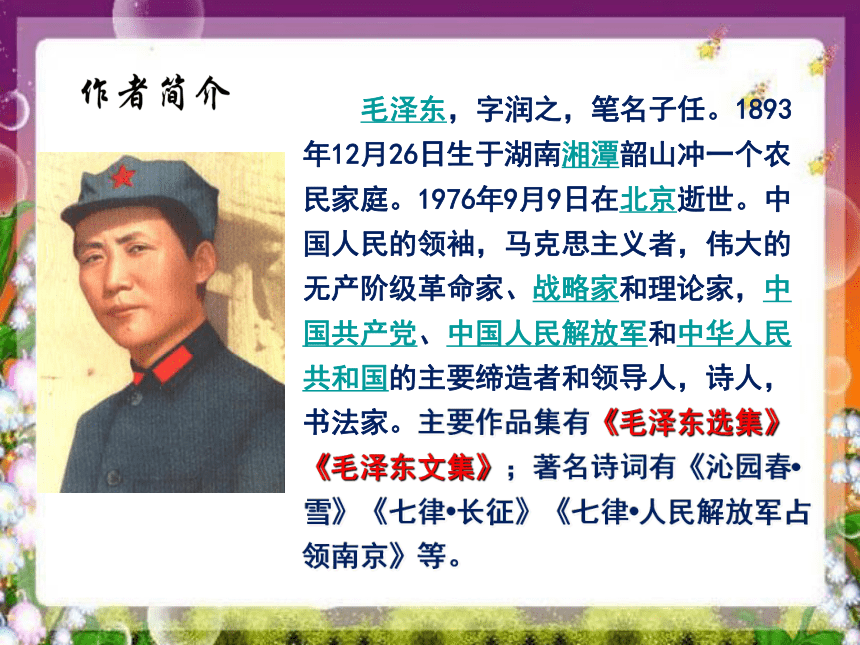 作者简介

毛泽东，字润之，笔名子任。1893年12月26日生于湖南湘潭韶山冲一个农民家庭。1976年9月9日在北京逝世。中国人民的领袖，马克思主义者，伟大的无产阶级革命家、战略家和理论家，中国共产党、中国人民解放军和中华人民共和国的主要缔造者和领导人，诗人，书法家。主要作品集有《毛泽东选集》《毛泽东文集》；著名诗词有《沁园春•雪》《七律•长征》《七律•人民解放军占领南京》等。